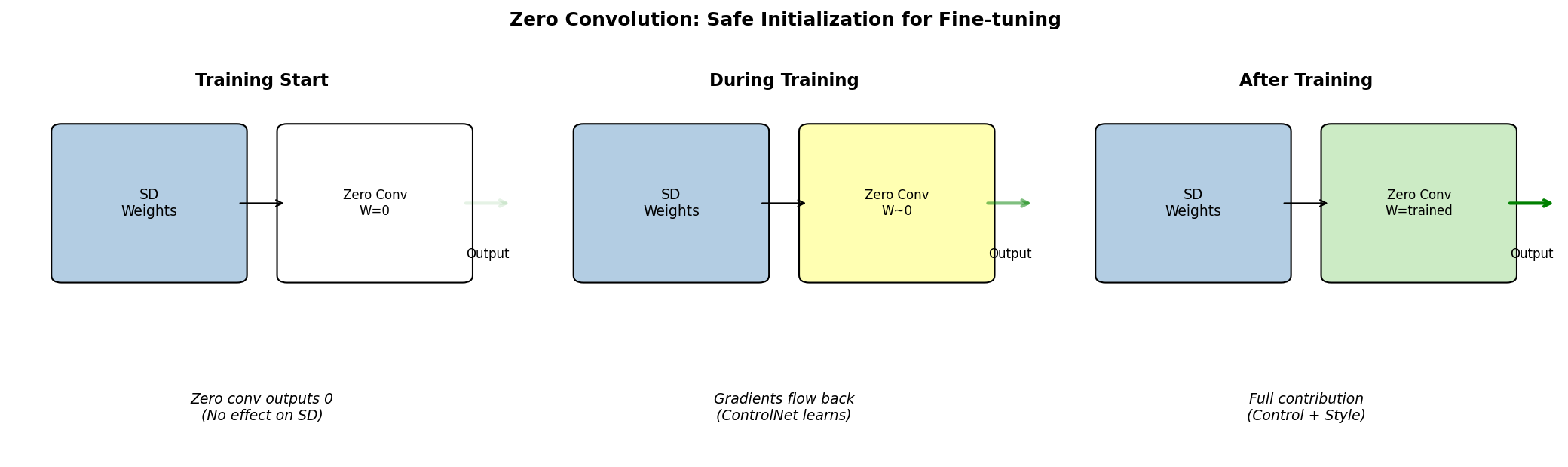 Zero Convolution: Safe Initialization for Fine-tuning

Training Start

SD Weights

Zero Conv W=0

Output

Zero conv outputs 0 (No effect on SD)

During Training

SD Weights

Zero Conv W~0

Output

Gradients flow back (ControlNet learns)

After Training

SD Weights

Zero Conv W=trained

Output

Full contribution (Control + Style)